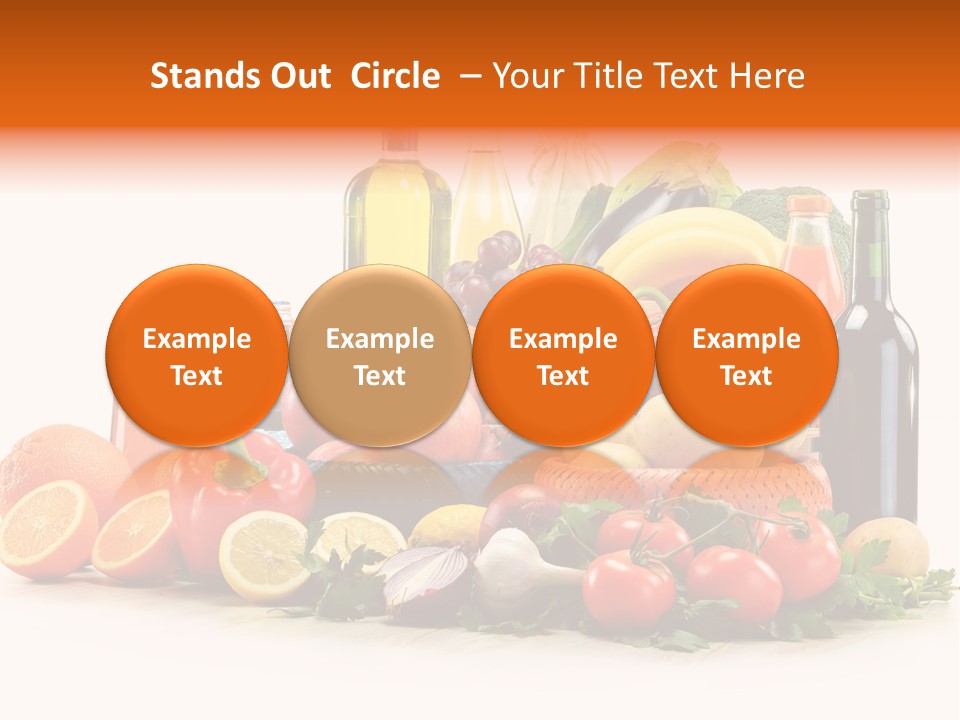 Stands Out Circle – Your Title Text Here

Example Text

Example Text

Example Text

Example Text